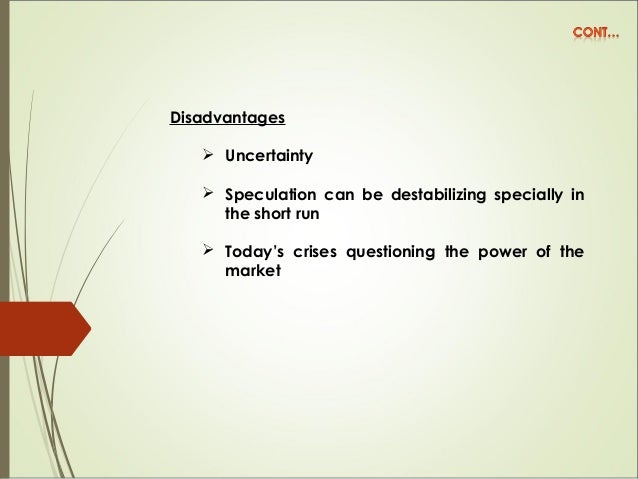 CONT…

Disadvantages

➢ Uncertainty

➢ Speculation can be destabilizing specially in the short run

➢ Today's crises questioning the power of the market